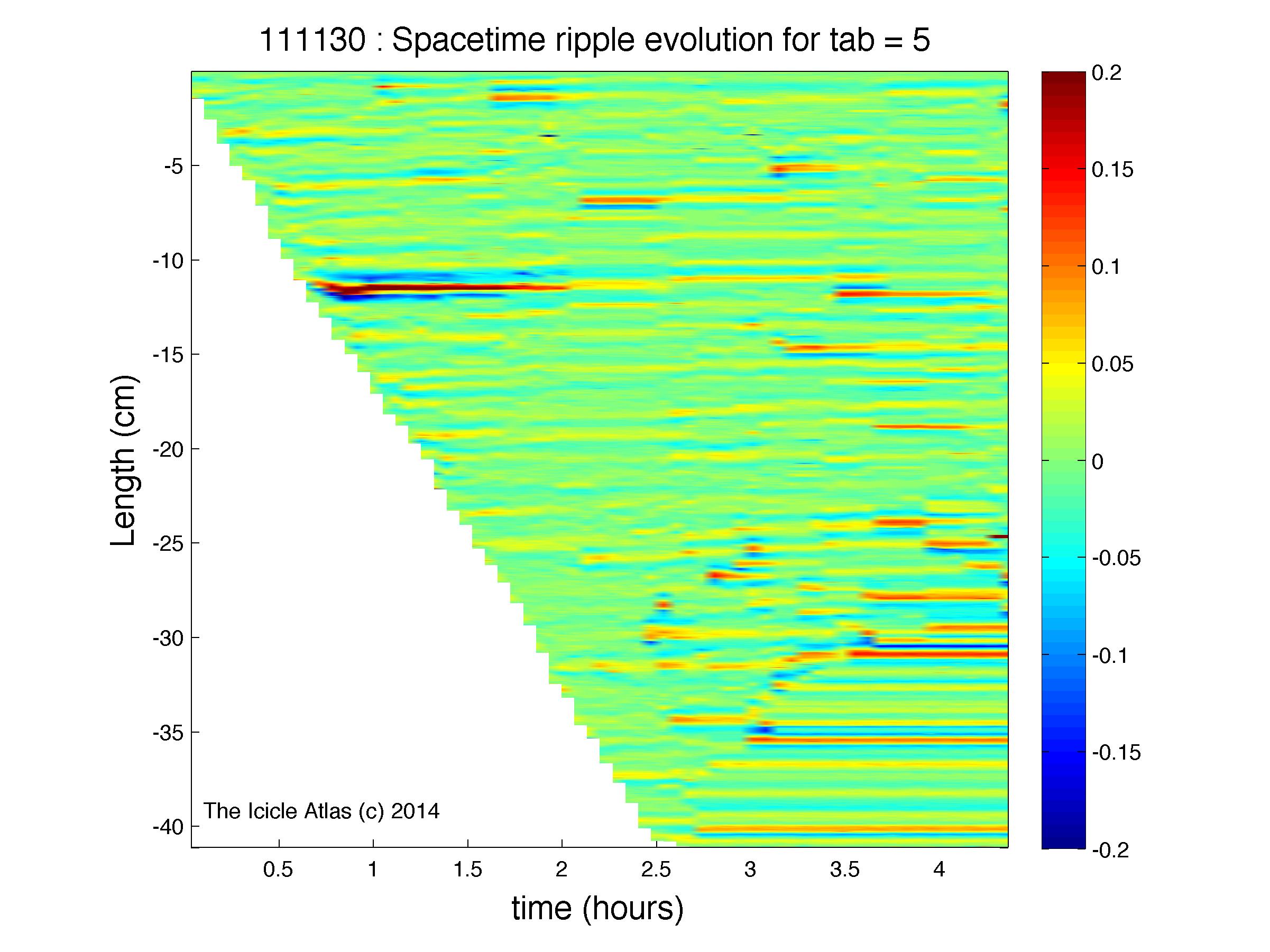 111130 : Spacetime ripple evolution for tab = 5

Length (cm)

-5
-10
-15
-20
-25
-30
-35
-40

The Icicle Atlas (c) 2014

0.5
1
1.5
2
2.5
3
3.5
4

time (hours)

0.2
0.15
0.1
0.05
0
-0.05
-0.1
-0.15
-0.2